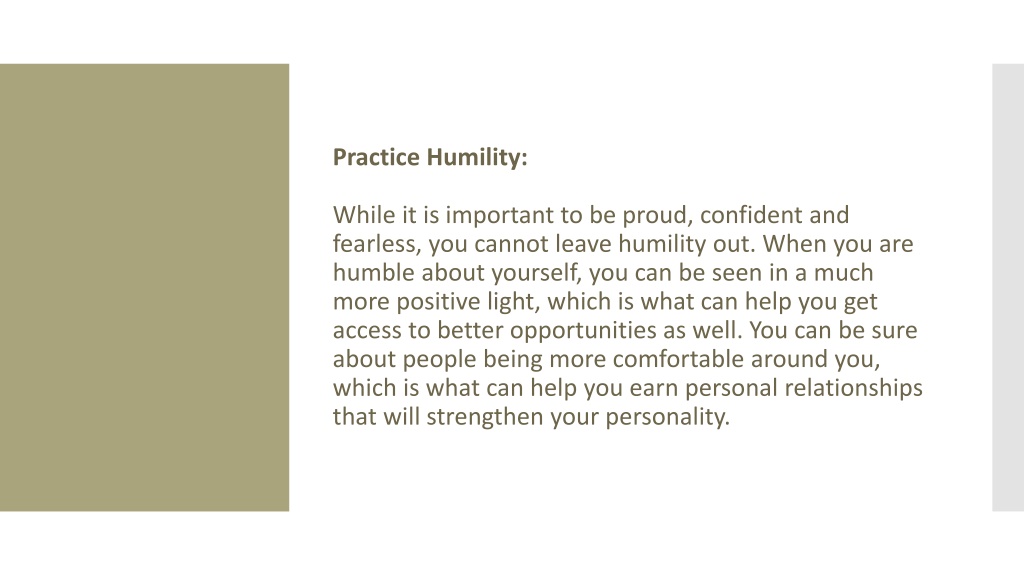 Practice Humility:

While it is important to be proud, confident and fearless, you cannot leave humility out. When you are humble about yourself, you can be seen in a much more positive light, which is what can help you get access to better opportunities as well. You can be sure about people being more comfortable around you, which is what can help you earn personal relationships that will strengthen your personality.